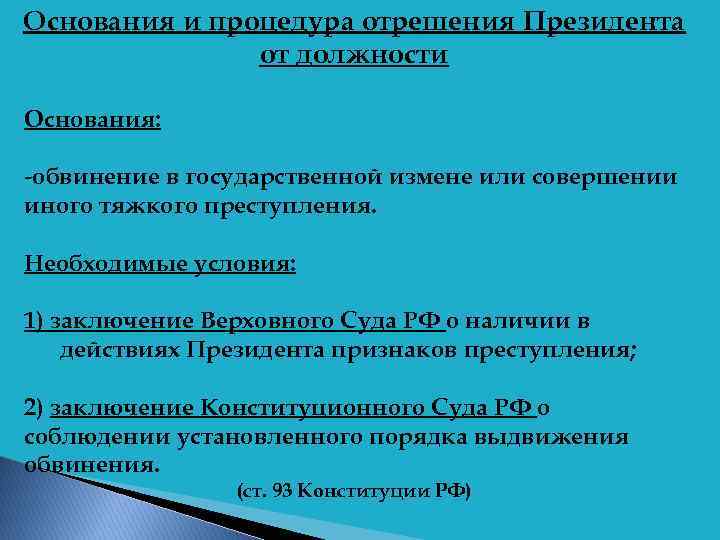 Основания и процедура отрешения Президента от должности

Основания:

-обвинение в государственной измене или совершении иного тяжкого преступления.

Необходимые условия:

1) заключение Верховного Суда РФ о наличии в действиях Президента признаков преступления;

2) заключение Конституционного Суда РФ о соблюдении установленного порядка выдвижения обвинения.

(ст. 93 Конституции РФ)